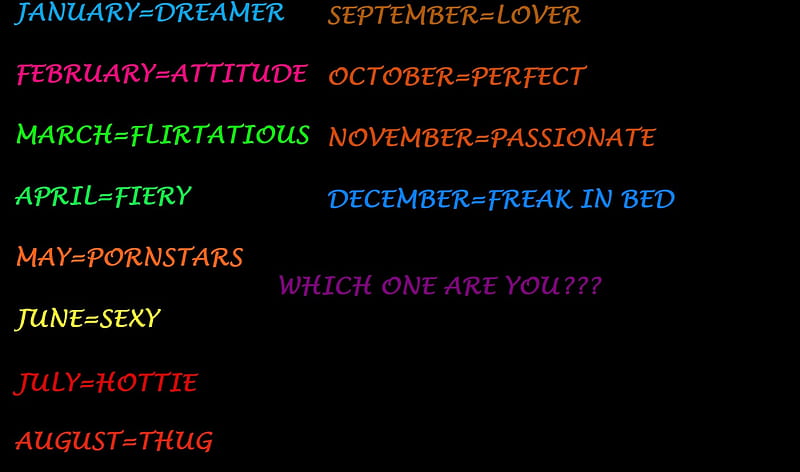 JANUARY=DREAMER

FEBRUARY=ATTITUDE

MARCH=FLIRTATIOUS

APRIL=FIERY

MAY=PORNSTARS

JUNE=SEXY

JULY=HOTTIE

AUGUST=THUG

SEPTEMBER=LOVER

OCTOBER=PERFECT

NOVEMBER=PASSIONATE

DECEMBER=FREAK IN BED

WHICH ONE ARE YOU???